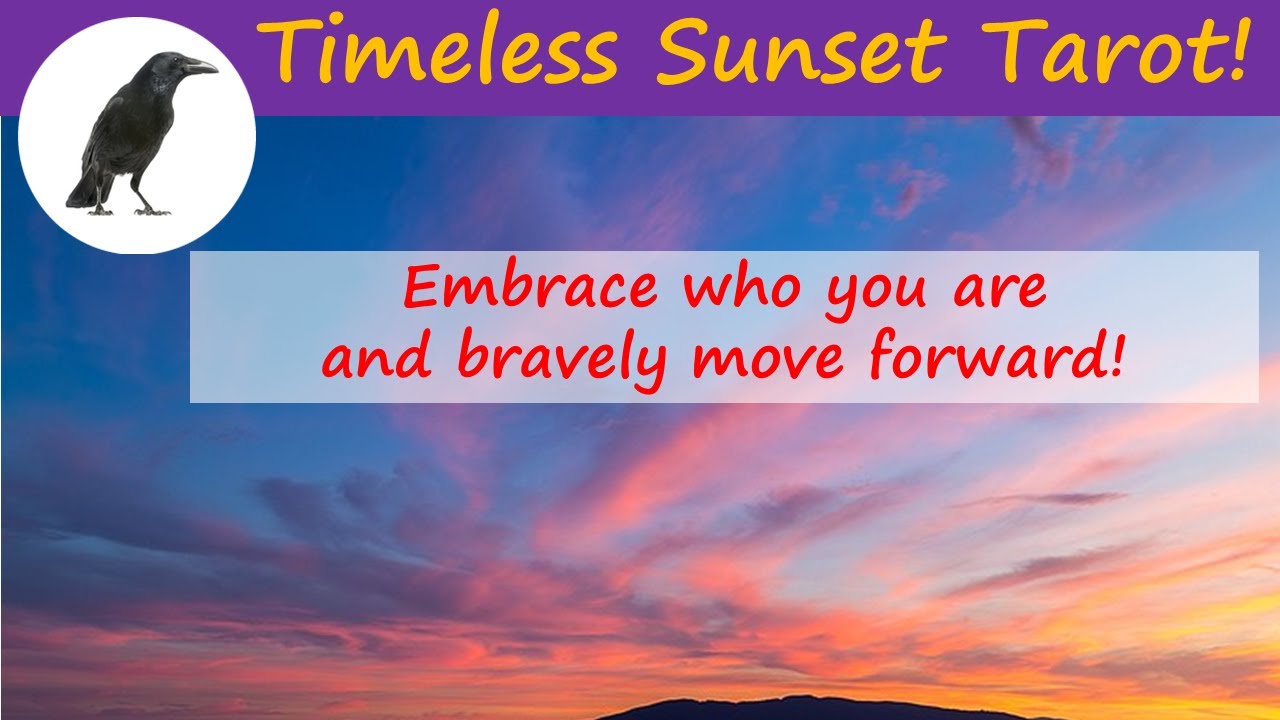 Timeless Sunset Tarot!

Embrace who you are and bravely move forward!